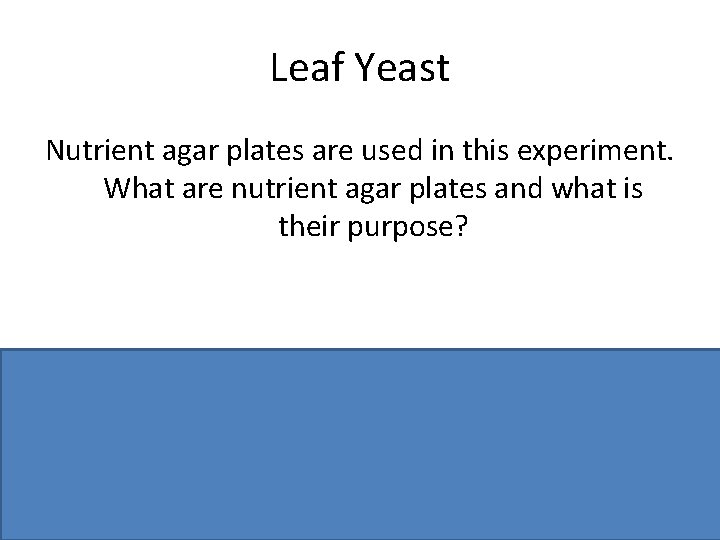 Leaf Yeast

Nutrient agar plates are used in this experiment. What are nutrient agar plates and what is their purpose?